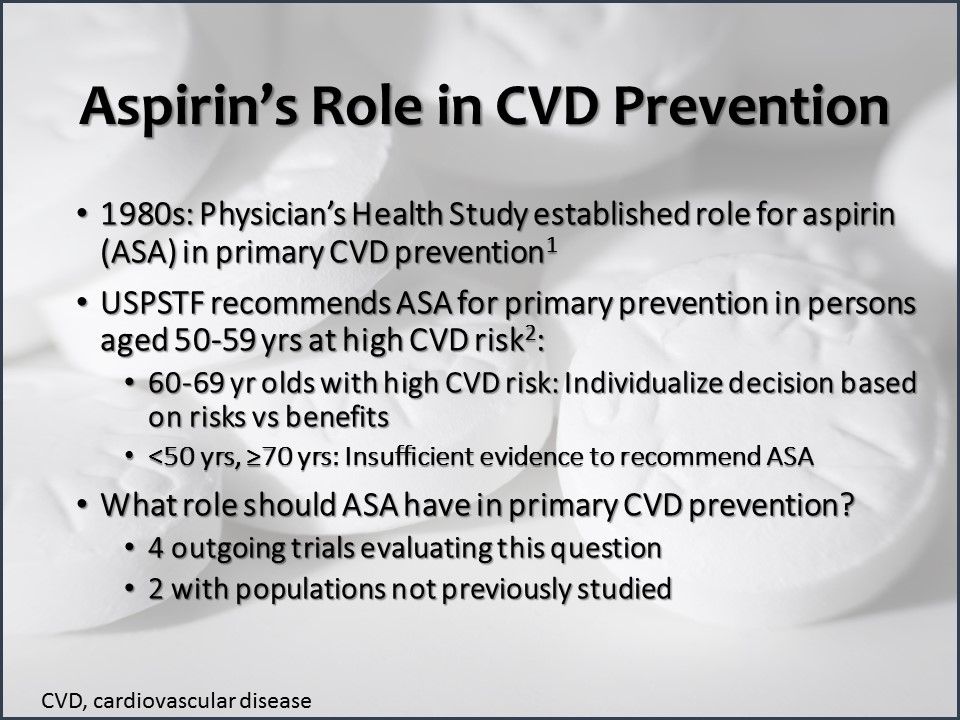 Aspirin's Role in CVD Prevention

• 1980s: Physician's Health Study established role for aspirin (ASA) in primary CVD prevention$^1$

• USPSTF recommends ASA for primary prevention in persons aged 50-59 yrs at high CVD risk$^2$:
  • 60-69 yr olds with high CVD risk: Individualize decision based on risks vs benefits
  • <50 yrs, ≥70 yrs: Insufficient evidence to recommend ASA

• What role should ASA have in primary CVD prevention?
  • 4 outgoing trials evaluating this question
  • 2 with populations not previously studied

CVD, cardiovascular disease